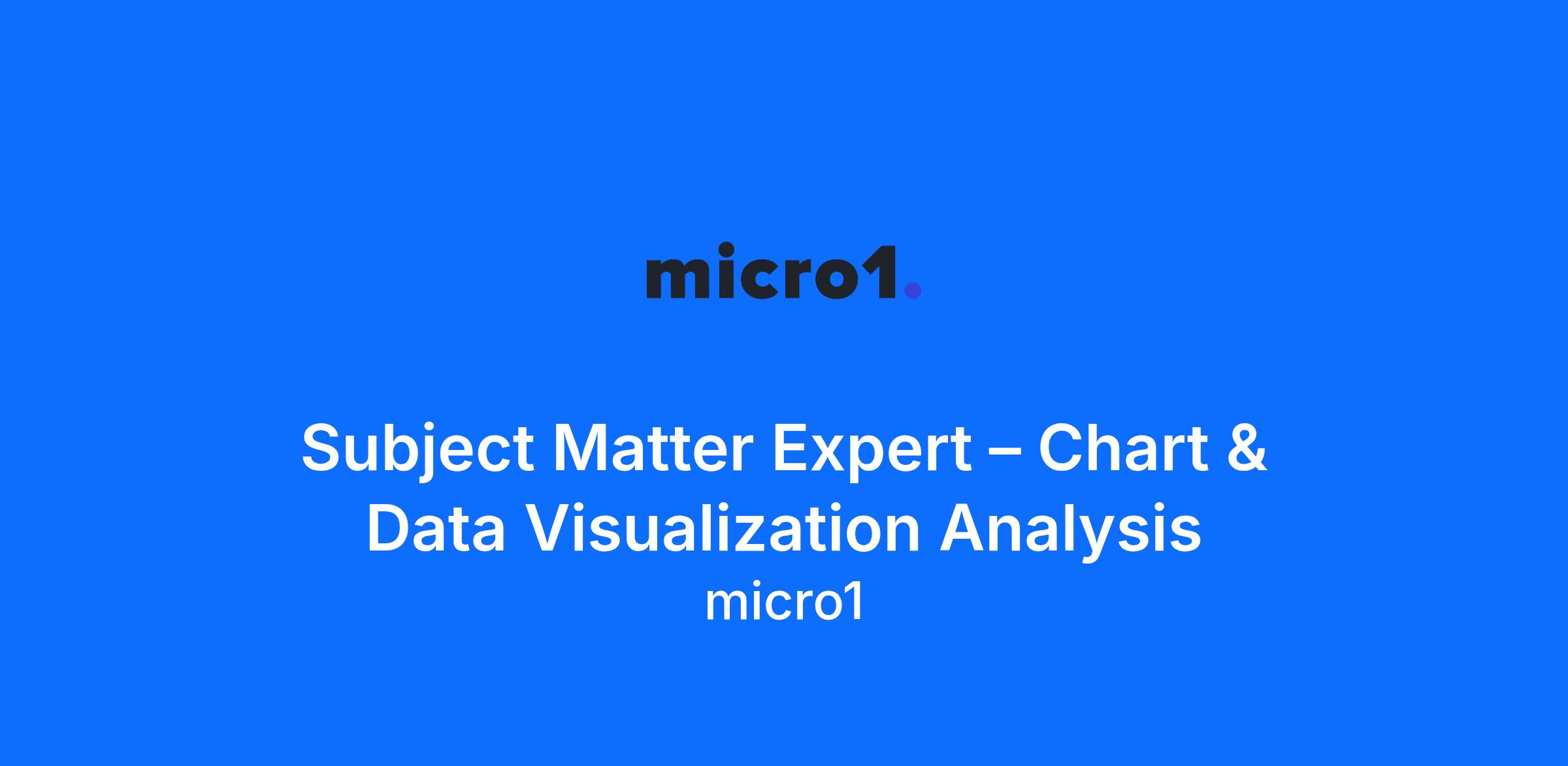 micro1.

Subject Matter Expert – Chart & Data Visualization Analysis

micro1